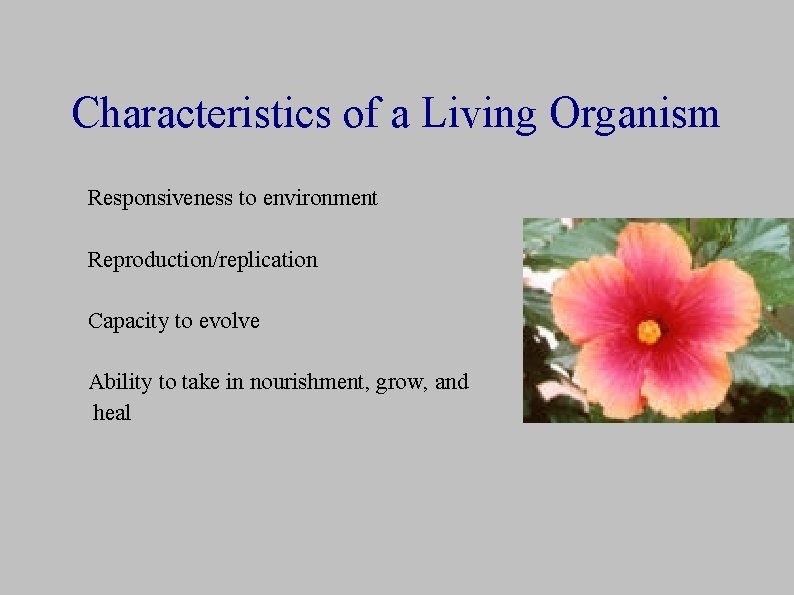 Characteristics of a Living Organism

Responsiveness to environment

Reproduction/replication

Capacity to evolve

Ability to take in nourishment, grow, and heal